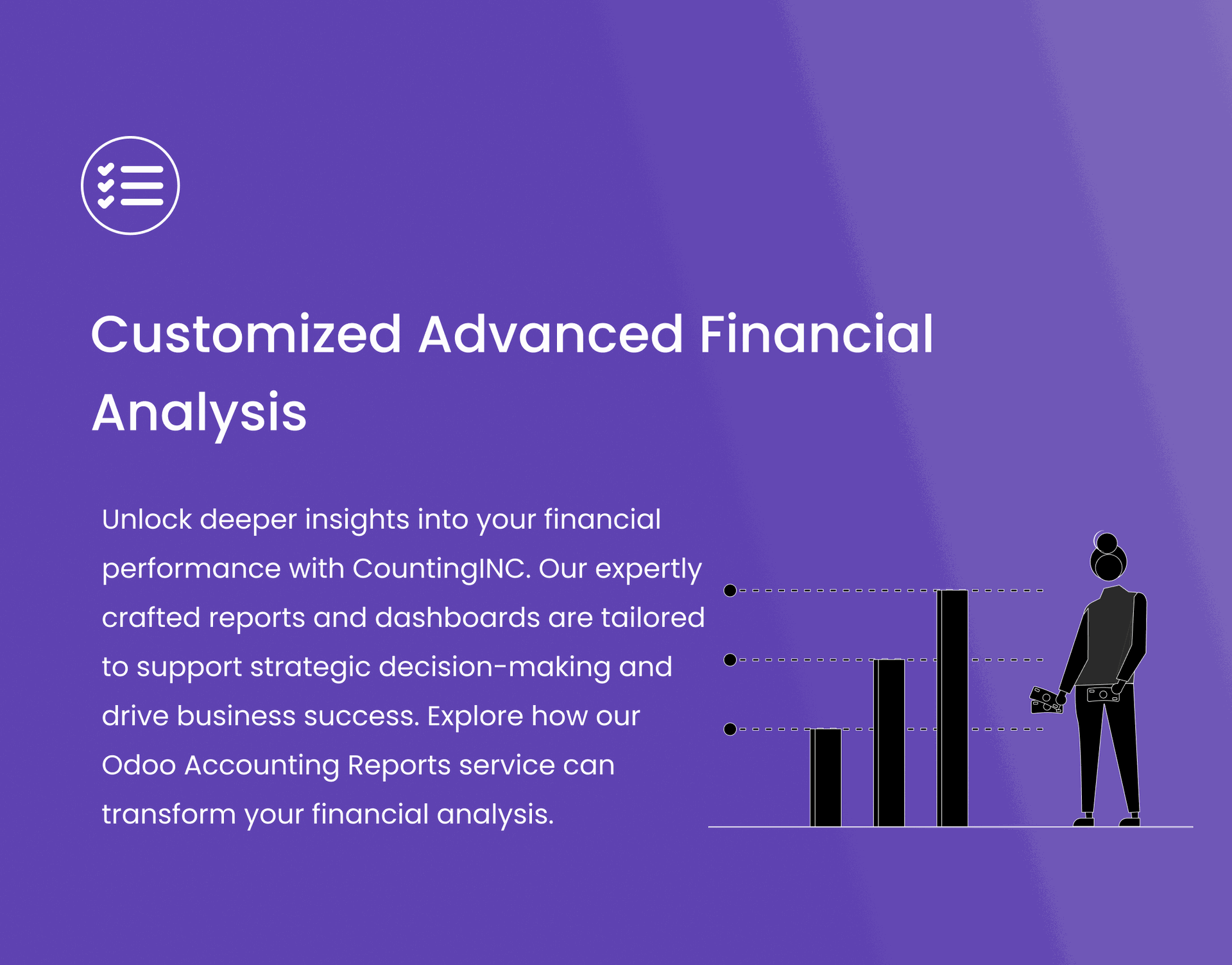 Customized Advanced Financial Analysis

Unlock deeper insights into your financial performance with CountingINC. Our expertly crafted reports and dashboards are tailored to support strategic decision-making and drive business success. Explore how our Odoo Accounting Reports service can transform your financial analysis.